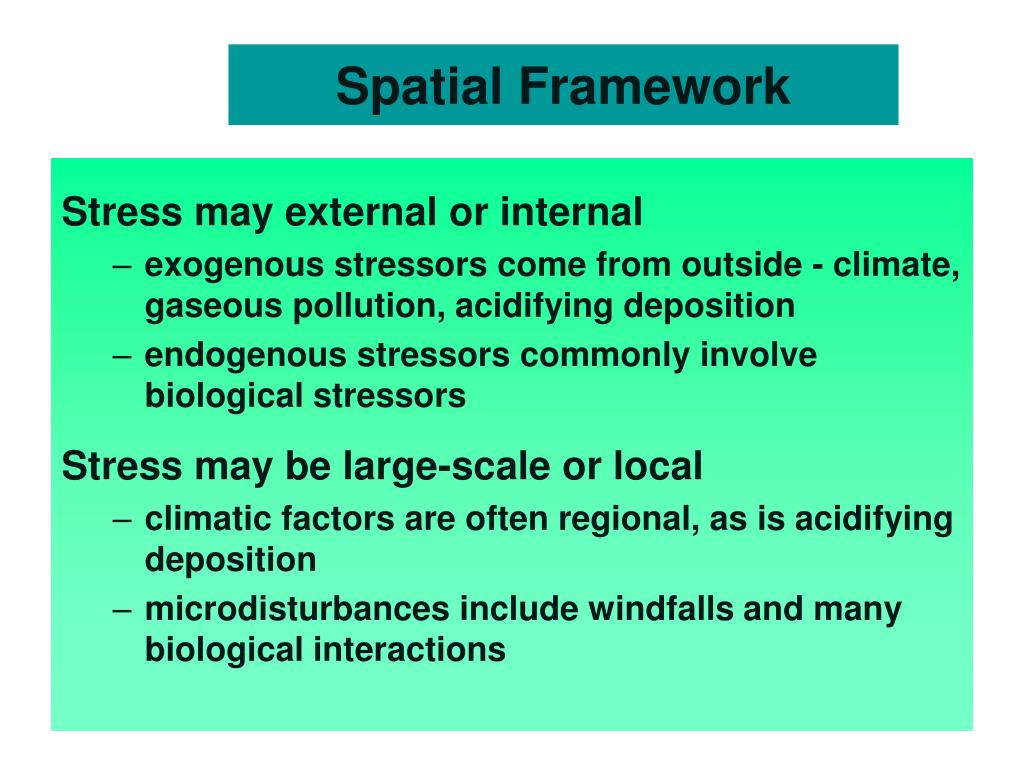 Spatial Framework

Stress may external or internal
– exogenous stressors come from outside - climate, gaseous pollution, acidifying deposition
– endogenous stressors commonly involve biological stressors

Stress may be large-scale or local
– climatic factors are often regional, as is acidifying deposition
– microdisturbances include windfalls and many biological interactions